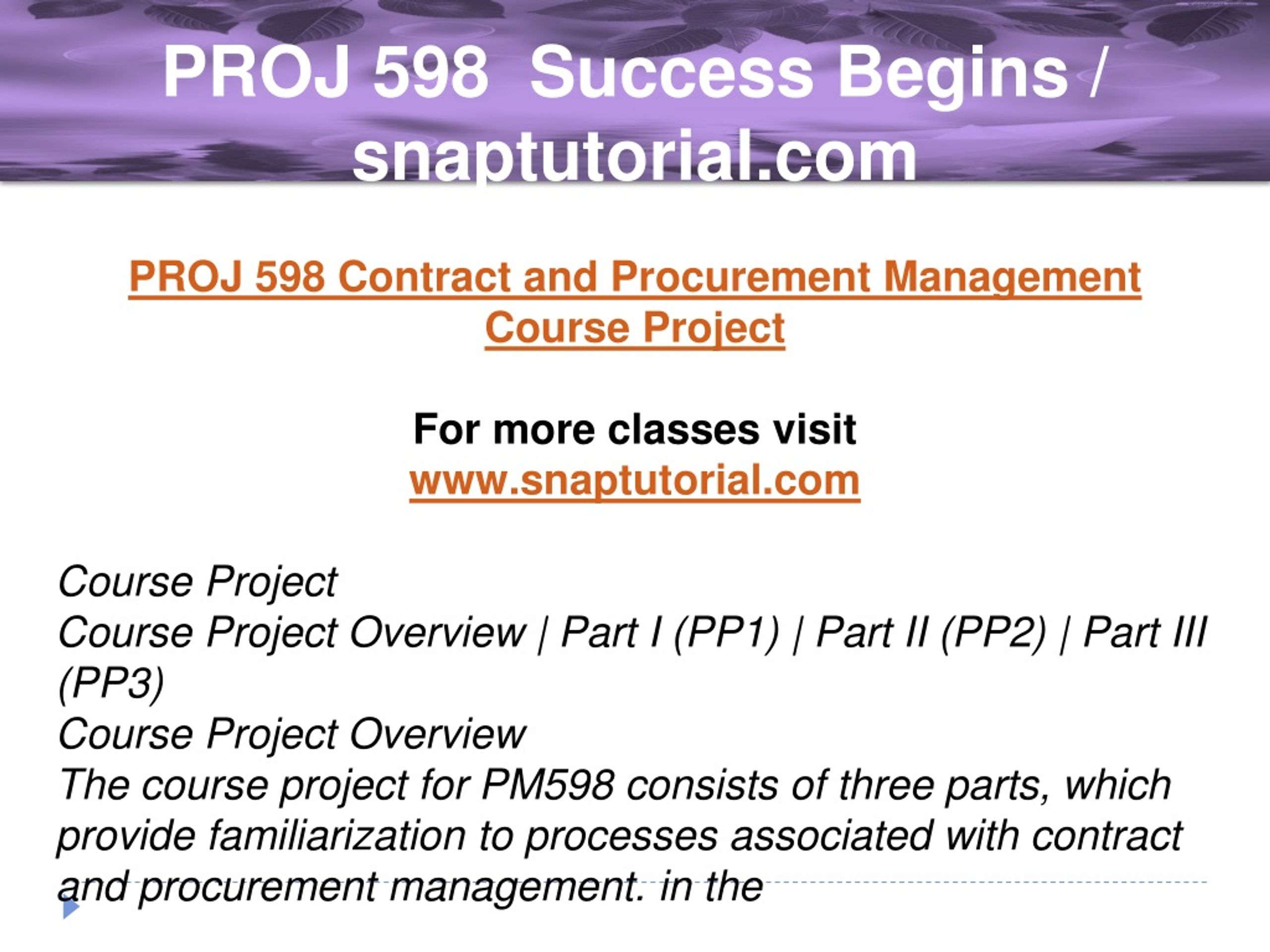 PROJ 598 Success Begins / snaptutorial.com

PROJ 598 Contract and Procurement Management Course Project

For more classes visit
www.snaptutorial.com

Course Project
Course Project Overview | Part I (PP1) | Part II (PP2) | Part III (PP3)
Course Project Overview
The course project for PM598 consists of three parts, which provide familiarization to processes associated with contract and procurement management. in the